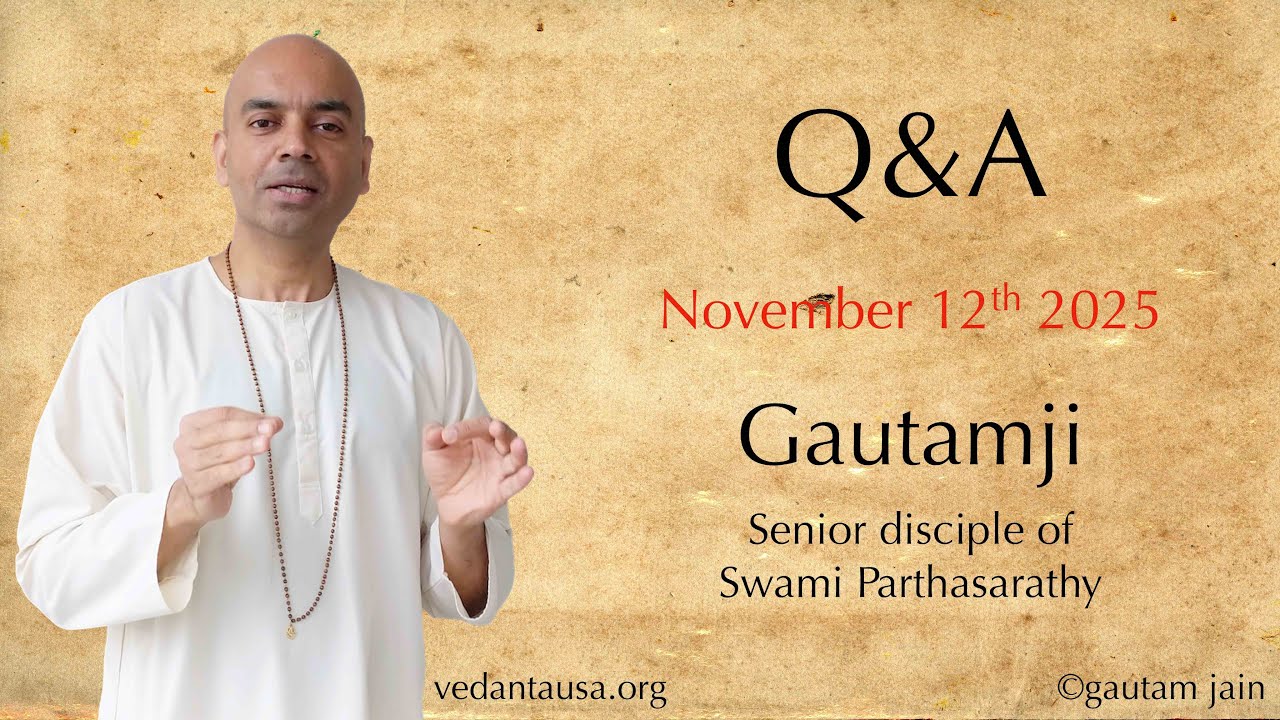 Q&A

November 12$^{th}$ 2025

Gautamji

Senior disciple of
Swami Parthasarathy

vedantausa.org

©gautam jain